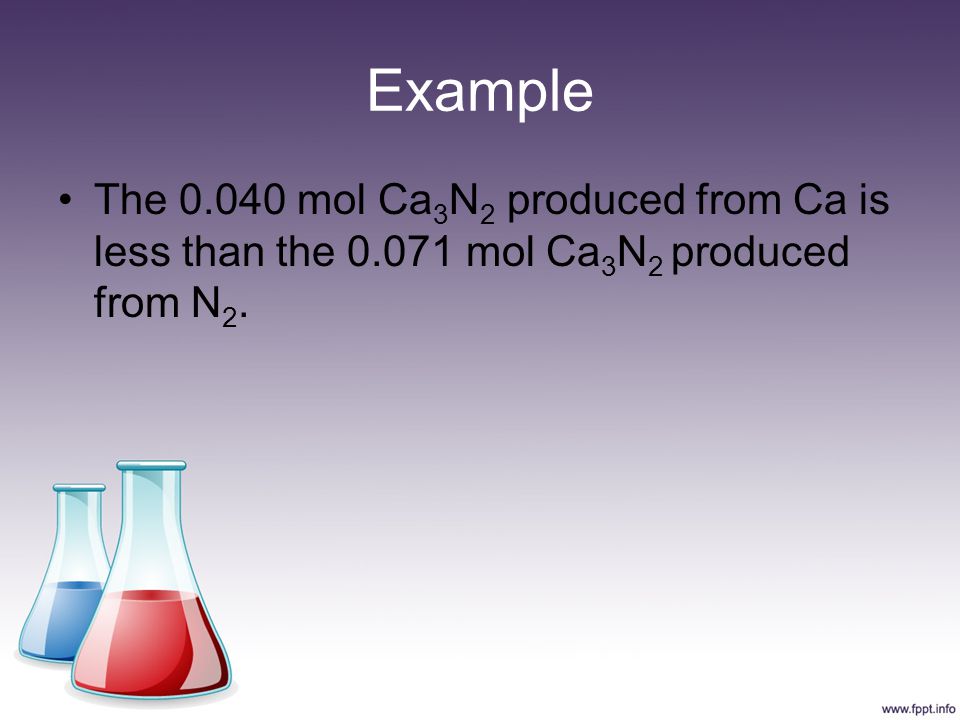 Example

• The 0.040 mol $Ca_3N_2$ produced from Ca is less than the 0.071 mol $Ca_3N_2$ produced from $N_2$.

www.fppt.info